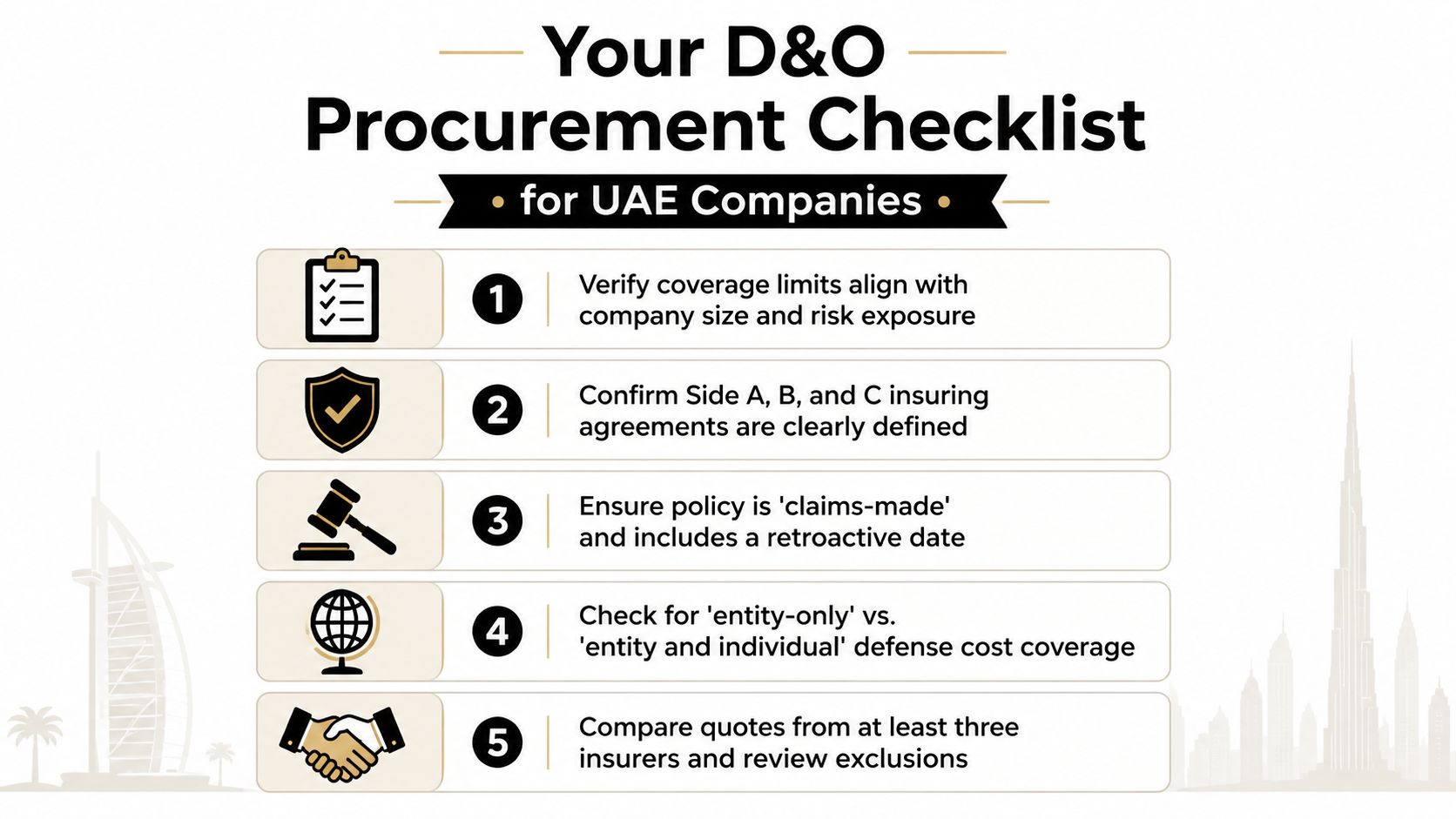 Your D&O Procurement Checklist

• for UAE Companies •

1 Verify coverage limits align with company size and risk exposure

2 Confirm Side A, B, and C insuring agreements are clearly defined

3 Ensure policy is 'claims-made' and includes a retroactive date

4 Check for 'entity-only' vs. 'entity and individual' defense cost coverage

5 Compare quotes from at least three insurers and review exclusions